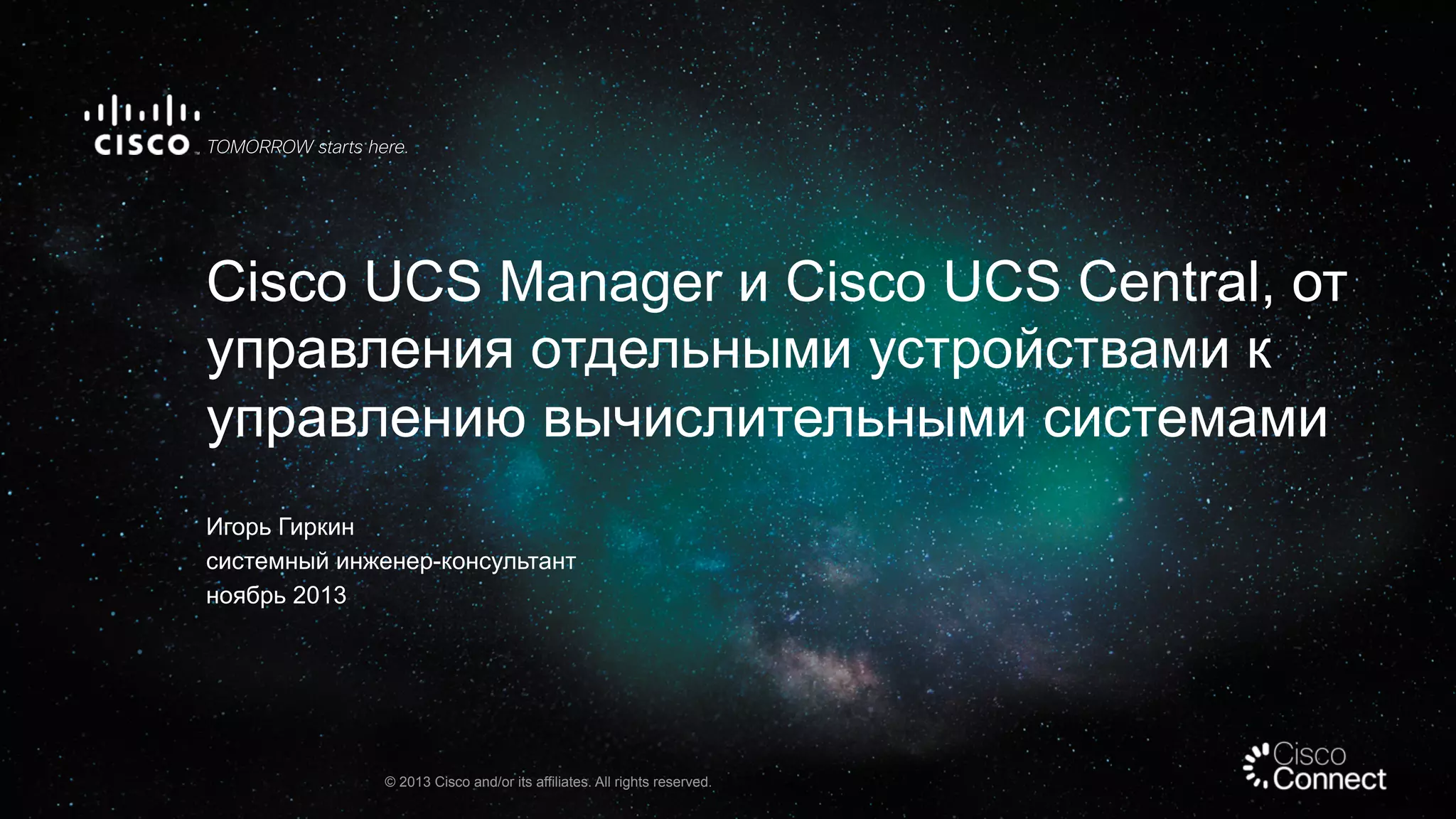 CISCO TOMORROW starts here.

Cisco UCS Manager и Cisco UCS Central, от управления отдельными устройствами к управлению вычислительными системами

Игорь Гиркин
системный инженер-консультант
ноябрь 2013

© 2013 Cisco and/or its affiliates. All rights reserved.

Cisco Connect